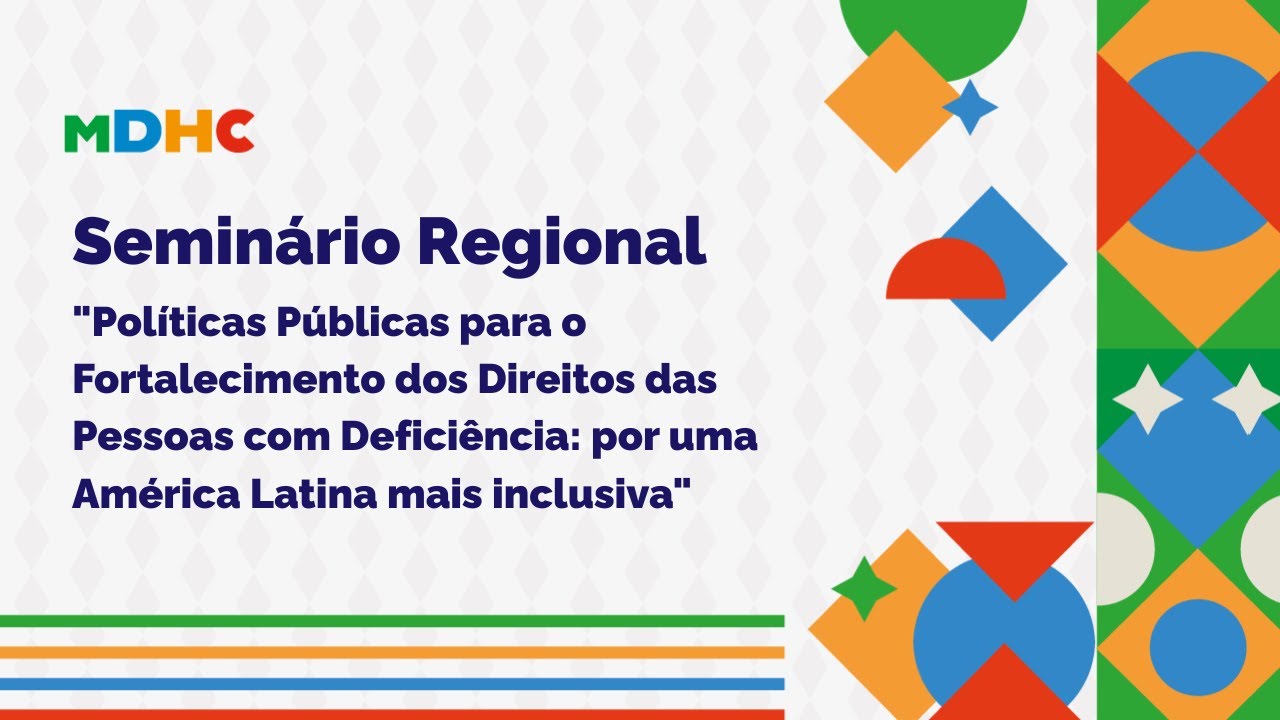 MDHC

Seminário Regional

"Políticas Públicas para o Fortalecimento dos Direitos das Pessoas com Deficiência: por uma América Latina mais inclusiva"